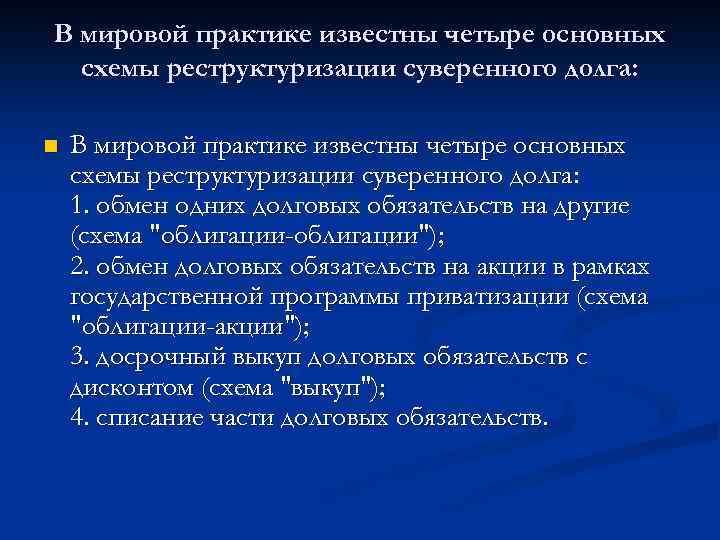 В мировой практике известны четыре основных схемы реструктуризации суверенного долга:

В мировой практике известны четыре основных схемы реструктуризации суверенного долга:
1. обмен одних долговых обязательств на другие (схема "облигации-облигации");
2. обмен долговых обязательств на акции в рамках государственной программы приватизации (схема "облигации-акции");
3. досрочный выкуп долговых обязательств с дисконтом (схема "выкуп");
4. списание части долговых обязательств.